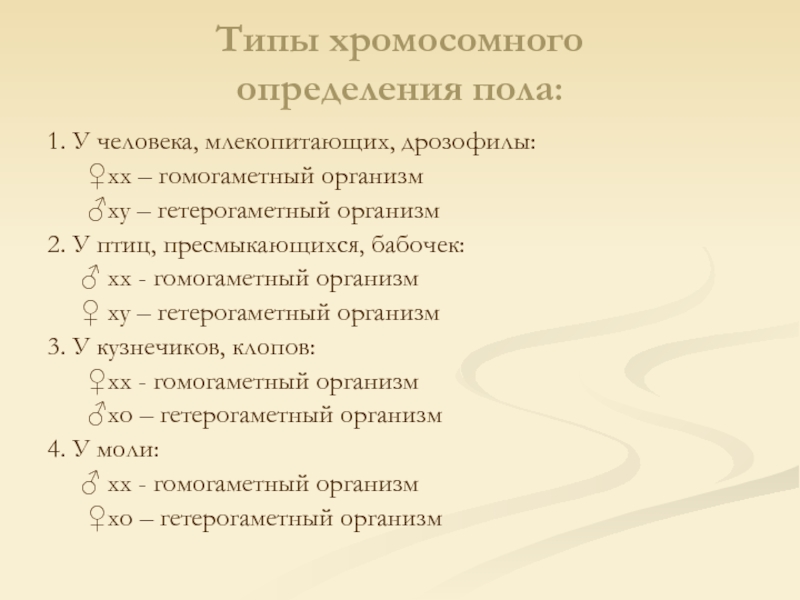 Типы хромосомного определения пола:

1. У человека, млекопитающих, дрозофилы:
♀хх – гомогаметный организм
♂ху – гетерогаметный организм
2. У птиц, пресмыкающихся, бабочек:
♂ хх - гомогаметный организм
♀ ху – гетерогаметный организм
3. У кузнечиков, клопов:
♀хх - гомогаметный организм
♂хо – гетерогаметный организм
4. У моли:
♂ хх - гомогаметный организм
♀хо – гетерогаметный организм